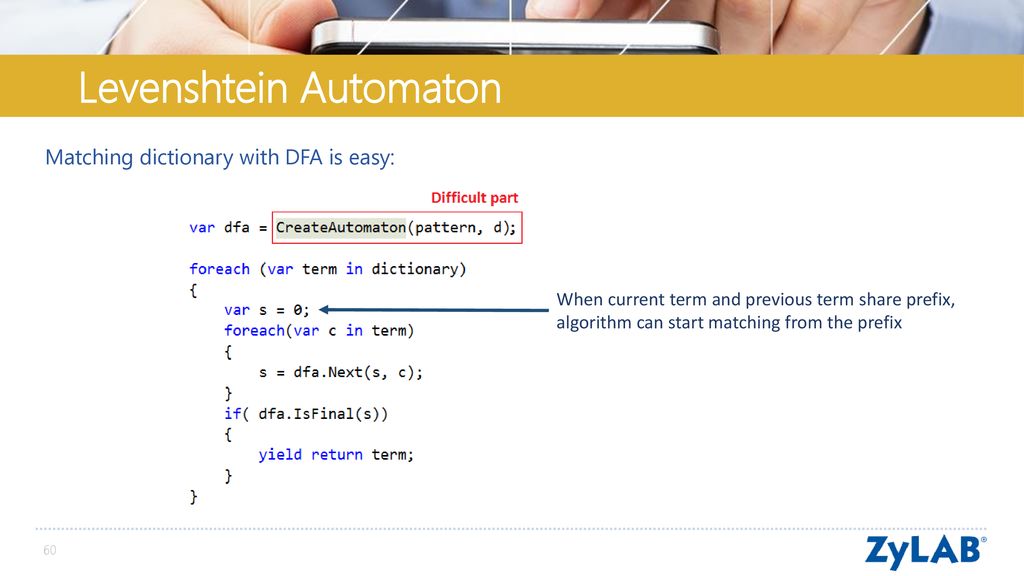 Levenshtein Automaton

Matching dictionary with DFA is easy:

Difficult part

var dfa = CreateAutomaton(pattern, d);

foreach (var term in dictionary)
{
    var s = 0;
    foreach(var c in term)
    {
        s = dfa.Next(s, c);
    }
    if( dfa.IsFinal(s))
    {
        yield return term;
    }
}

When current term and previous term share prefix, algorithm can start matching from the prefix

60

ZyLAB®